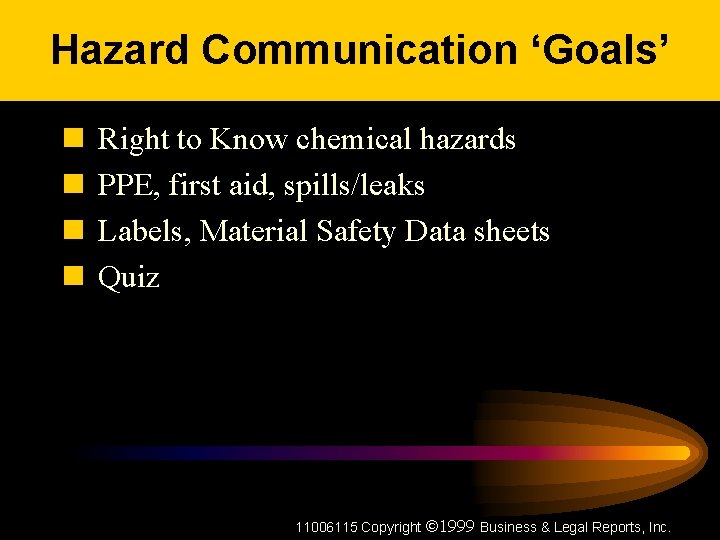 Hazard Communication ‘Goals’

- Right to Know chemical hazards
- PPE, first aid, spills/leaks
- Labels, Material Safety Data sheets
- Quiz

11006115 Copyright ©1999 Business & Legal Reports, Inc.